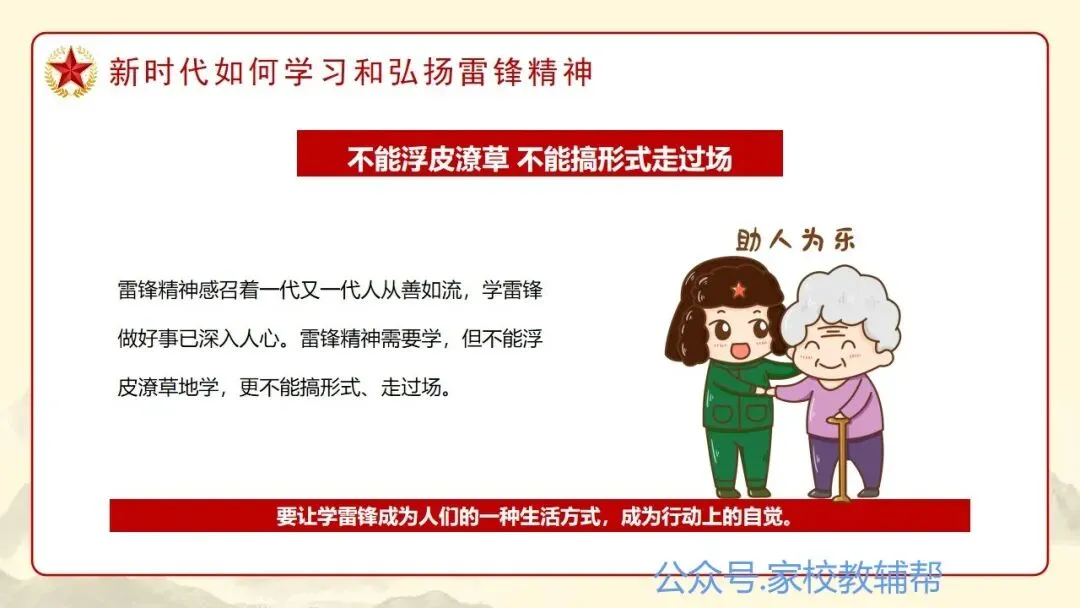 新时代如何学习和弘扬雷锋精神

不能浮皮潦草 不能搞形式走过场

助人为乐

雷锋精神感召着一代又一代人从善如流，学雷锋做好事已深入人心。雷锋精神需要学，但不能浮皮潦草地学，更不能搞形式、走过场。

要让学雷锋成为人们的一种生活方式，成为行动上的自觉。

公众号.家校教辅帮